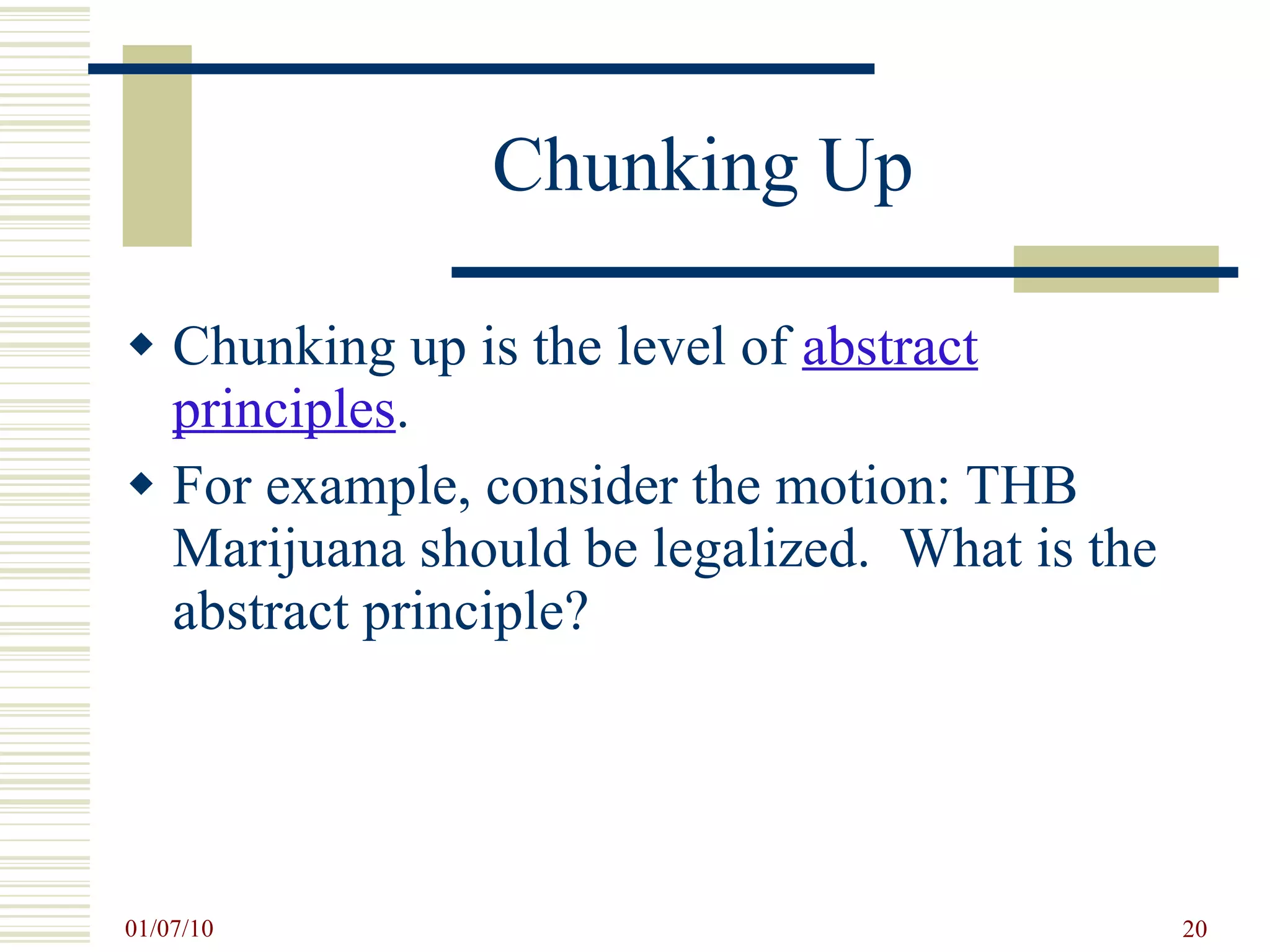 Chunking Up

◆ Chunking up is the level of abstract principles.

◆ For example, consider the motion: THB Marijuana should be legalized.  What is the abstract principle?

01/07/10

20